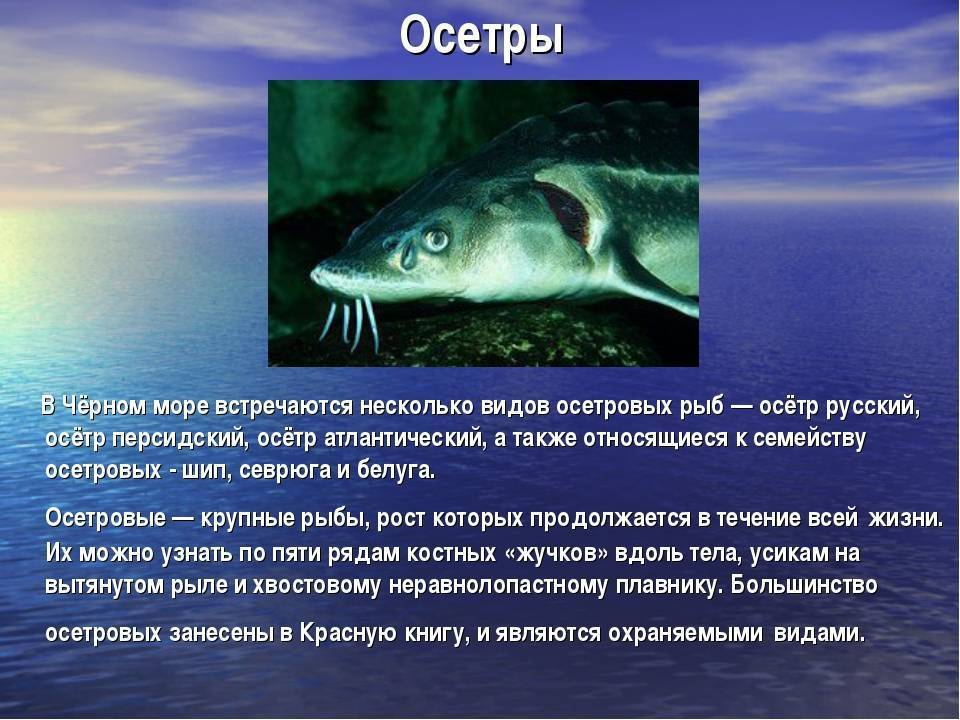 Осетры

В Чёрном море встречаются несколько видов осетровых рыб — осётр русский, осётр персидский, осётр атлантический, а также относящиеся к семейству осетровых - шип, севрюга и белуга.

Осетровые — крупные рыбы, рост которых продолжается в течение всей жизни. Их можно узнать по пяти рядам костных «жучков» вдоль тела, усикам на вытянутом рыле и хвостовому неравнолопастному плавнику. Большинство осетровых занесены в Красную книгу, и являются охраняемыми видами.